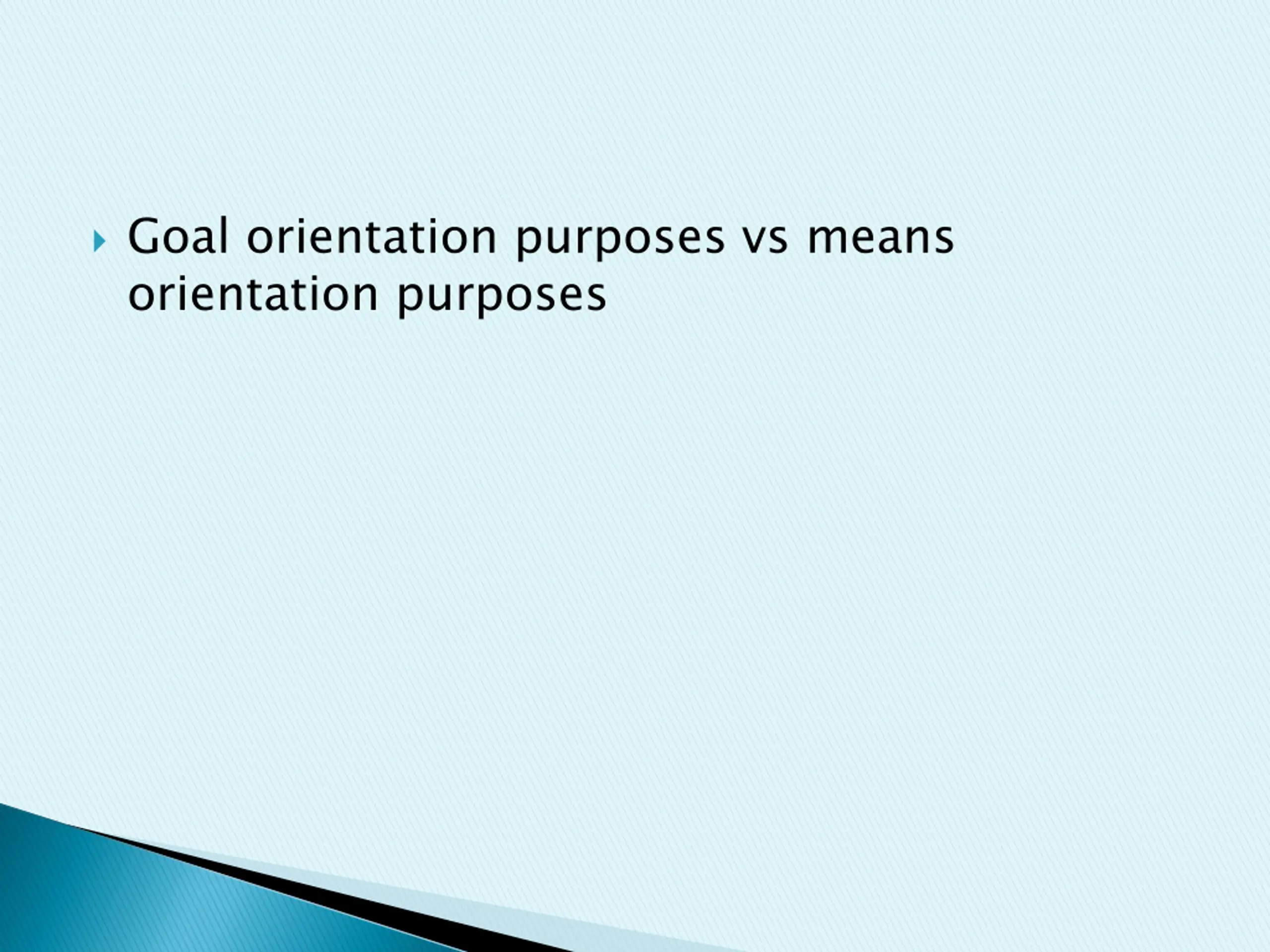 Goal orientation purposes vs means orientation purposes